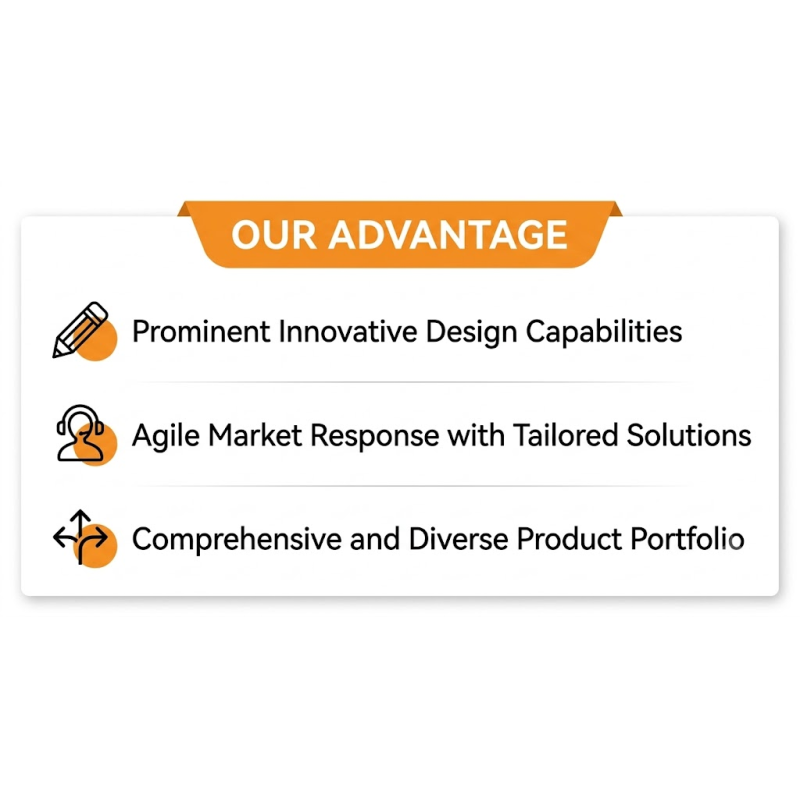 OUR ADVANTAGE

Prominent Innovative Design Capabilities

Agile Market Response with Tailored Solutions

Comprehensive and Diverse Product Portfolio